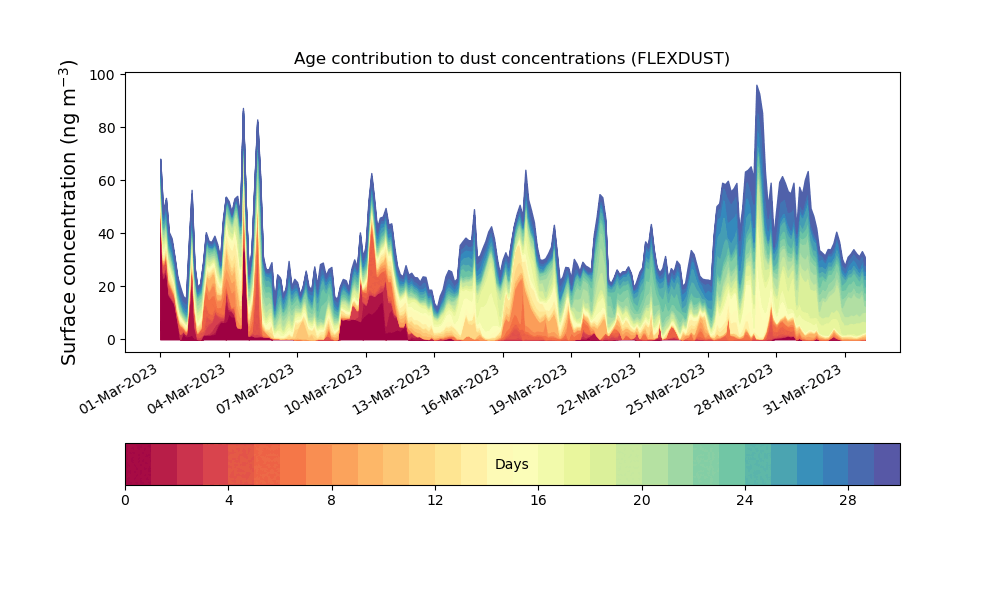 Age contribution to dust concentrations (FLEXDUST)

Surface concentration (ng m$^{-3}$)

100
80
60
40
20
0

01-Mar-2023
04-Mar-2023
07-Mar-2023
10-Mar-2023
13-Mar-2023
16-Mar-2023
19-Mar-2023
22-Mar-2023
25-Mar-2023
28-Mar-2023
31-Mar-2023

Days

0
4
8
12
16
20
24
28